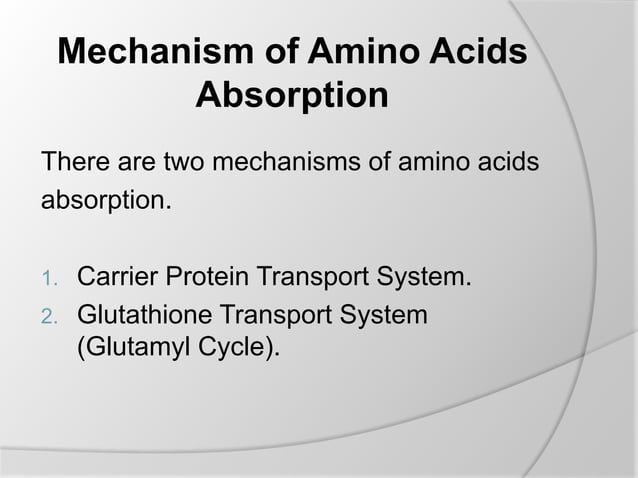 Mechanism of Amino Acids Absorption

There are two mechanisms of amino acids absorption.

1. Carrier Protein Transport System.
2. Glutathione Transport System (Glutamyl Cycle).